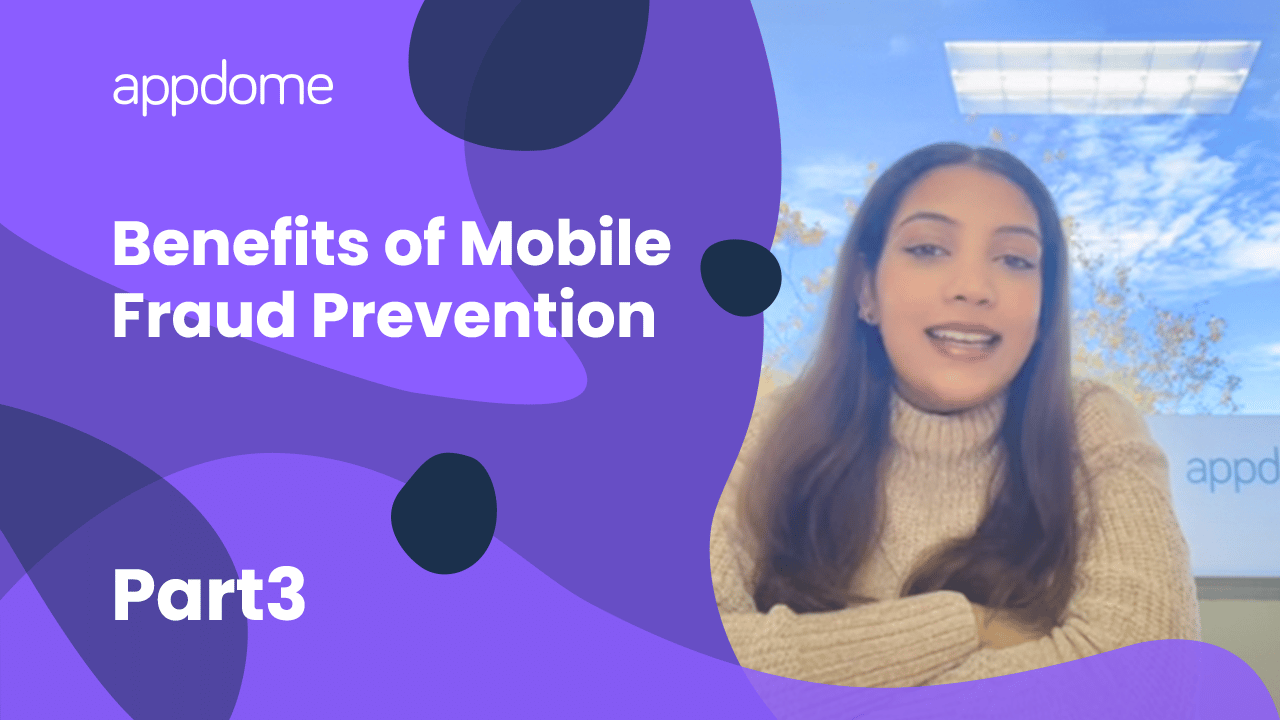 appdome

Benefits of Mobile Fraud Prevention

Part3

appd